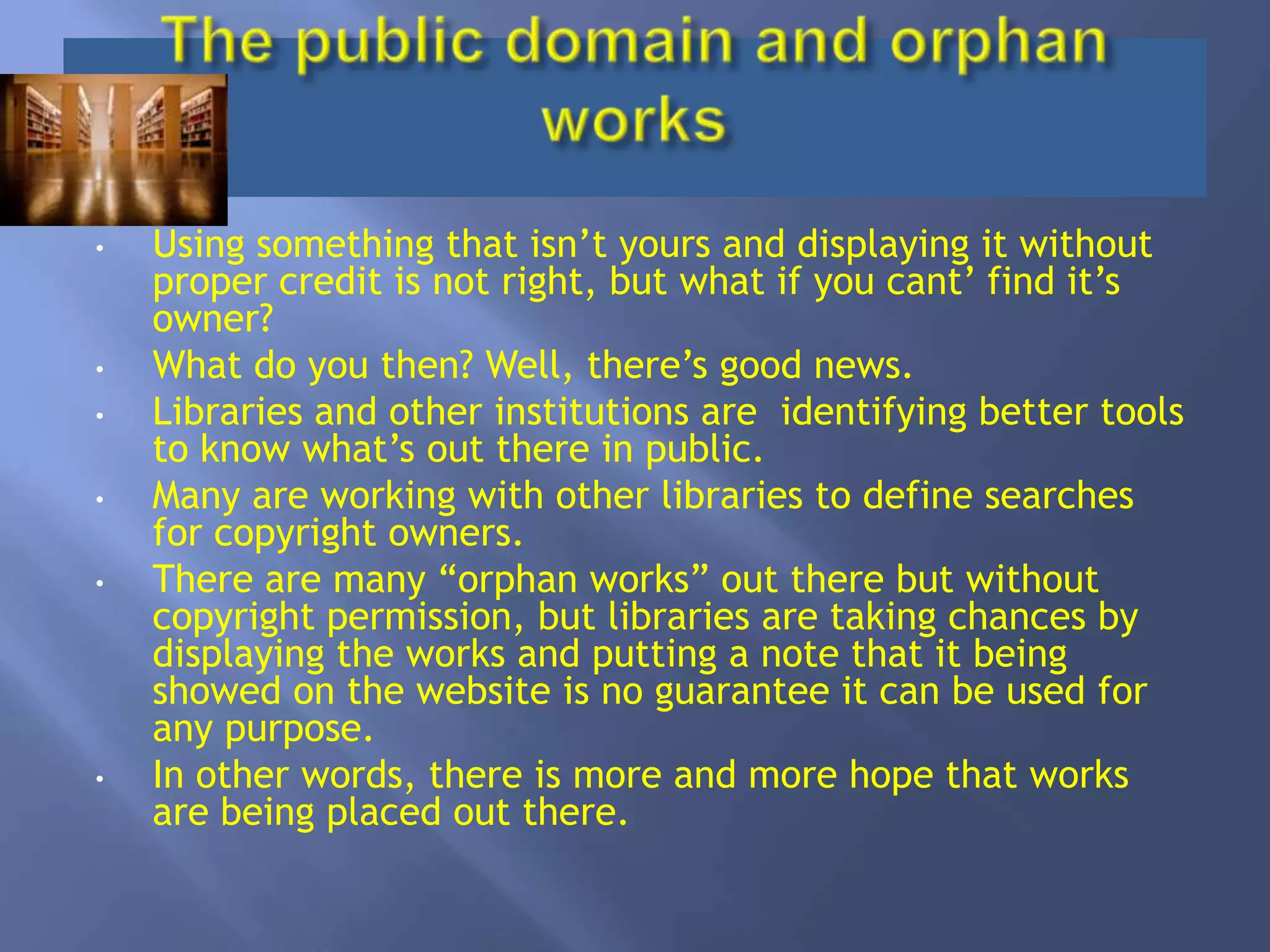 The public domain and orphan works

• Using something that isn’t yours and displaying it without proper credit is not right, but what if you cant’ find it’s owner?
• What do you then? Well, there’s good news.
• Libraries and other institutions are  identifying better tools to know what’s out there in public.
• Many are working with other libraries to define searches for copyright owners.
• There are many “orphan works” out there but without copyright permission, but libraries are taking chances by displaying the works and putting a note that it being showed on the website is no guarantee it can be used for any purpose.
• In other words, there is more and more hope that works are being placed out there.